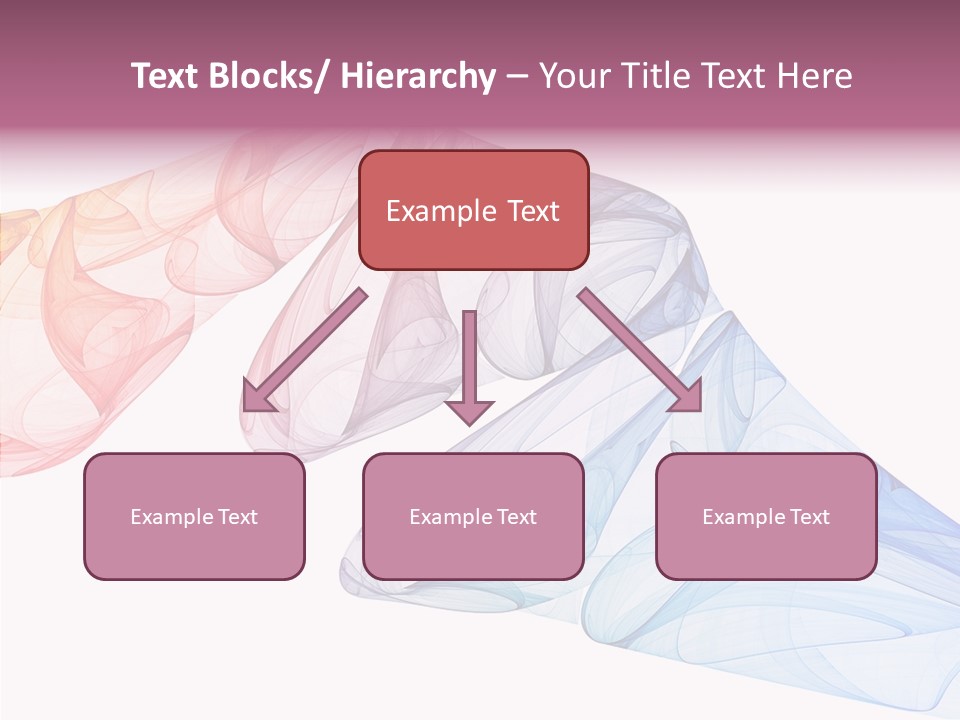 Text Blocks/ Hierarchy – Your Title Text Here

Example Text

Example Text

Example Text

Example Text